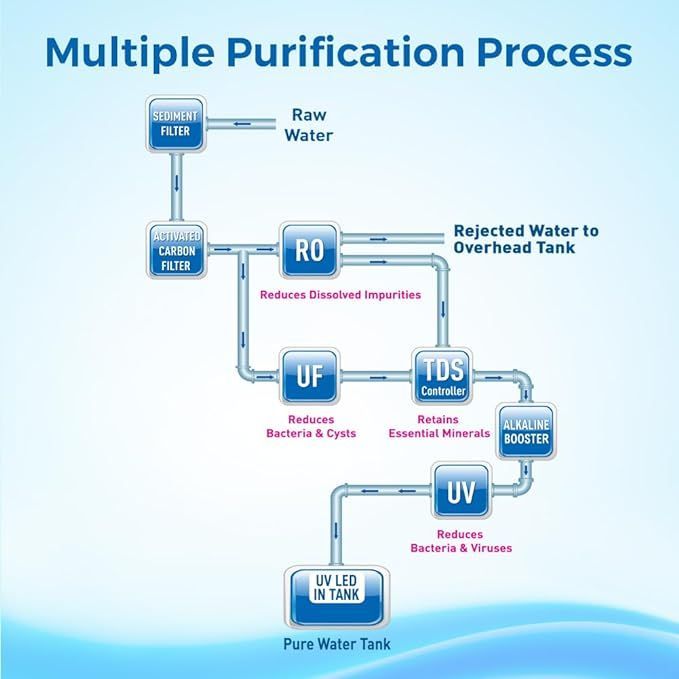 Multiple Purification Process

SEDIMENT FILTER

Raw Water

ACTIVATED CARBON FILTER

RO

Rejected Water to Overhead Tank

Reduces Dissolved Impurities

UF

TDS Controller

Reduces Bacteria & Cysts

Retains Essential Minerals

ALKALINE BOOSTER

UV

Reduces Bacteria & Viruses

UV LED IN TANK

Pure Water Tank